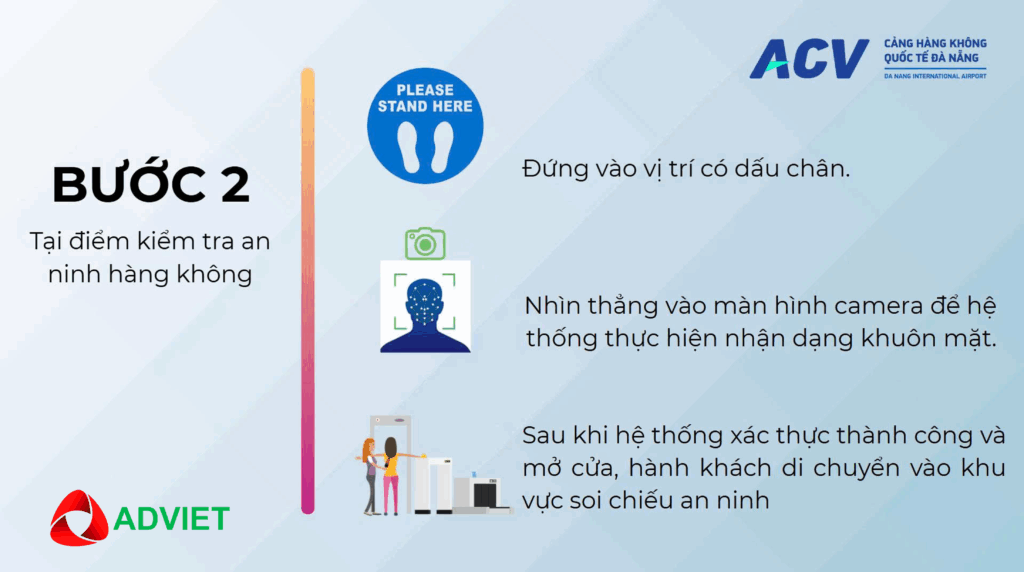 ACV CẢNG HÀNG KHÔNG QUỐC TẾ ĐÀ NẴNG
DA NANG INTERNATIONAL AIRPORT

BƯỚC 2

Tại điểm kiểm tra an ninh hàng không

PLEASE STAND HERE

Đứng vào vị trí có dấu chân.

Nhìn thẳng vào màn hình camera để hệ thống thực hiện nhận dạng khuôn mặt.

Sau khi hệ thống xác thực thành công và mở cửa, hành khách di chuyển vào khu vực soi chiếu an ninh

ADVIET